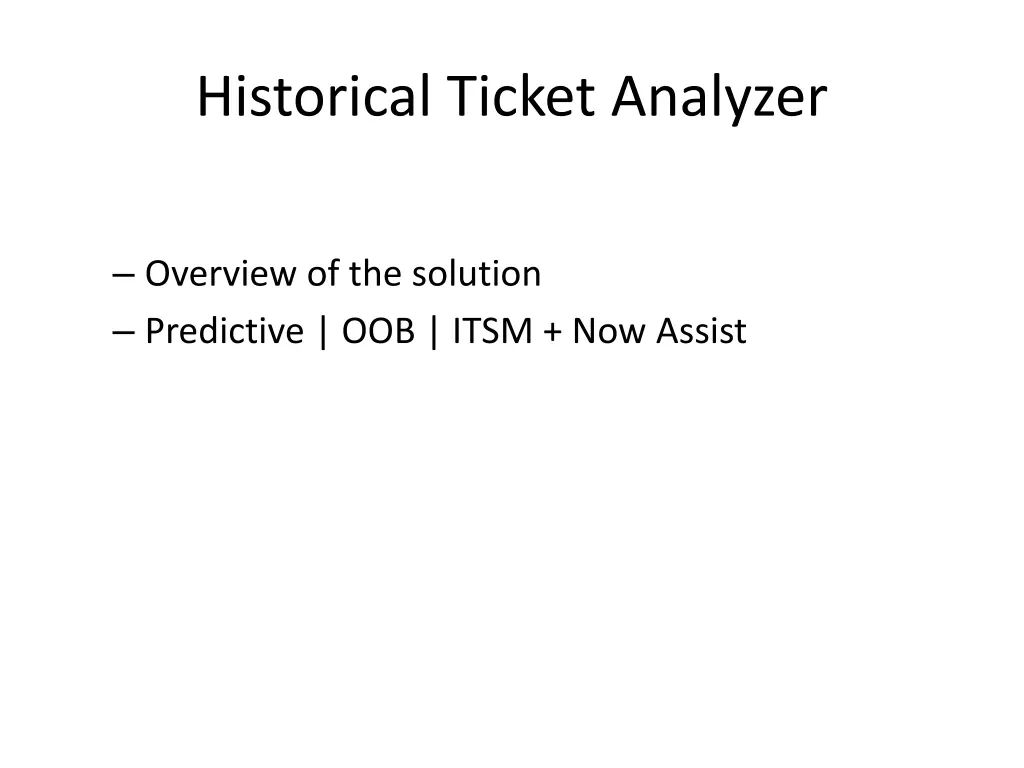 Historical Ticket Analyzer

– Overview of the solution
– Predictive | OOB | ITSM + Now Assist